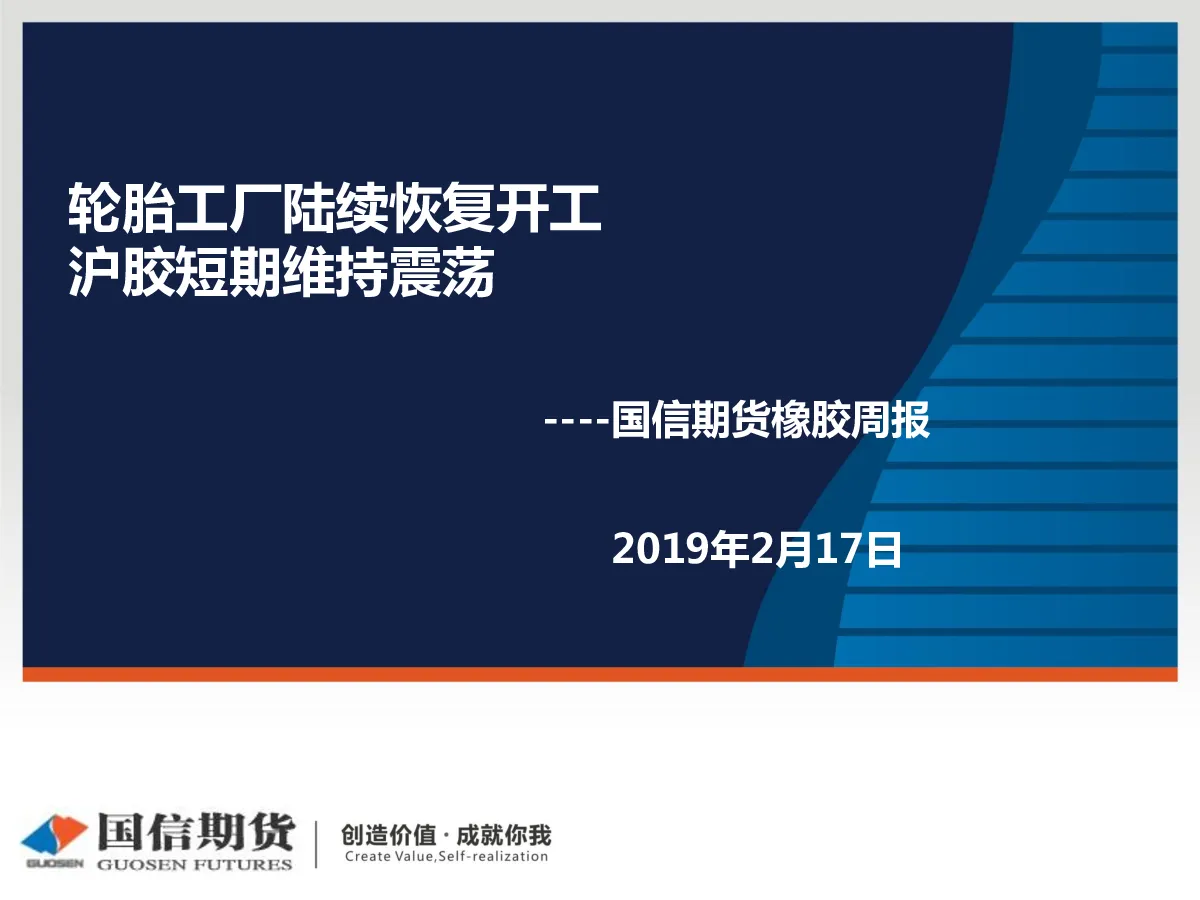 轮胎工厂陆续恢复开工
沪胶短期维持震荡

----国信期货橡胶周报

2019年2月17日

GUOSEN 国信期货 GUOSEN FUTURES

创造价值 · 成就你我
Create Value,Self-realization